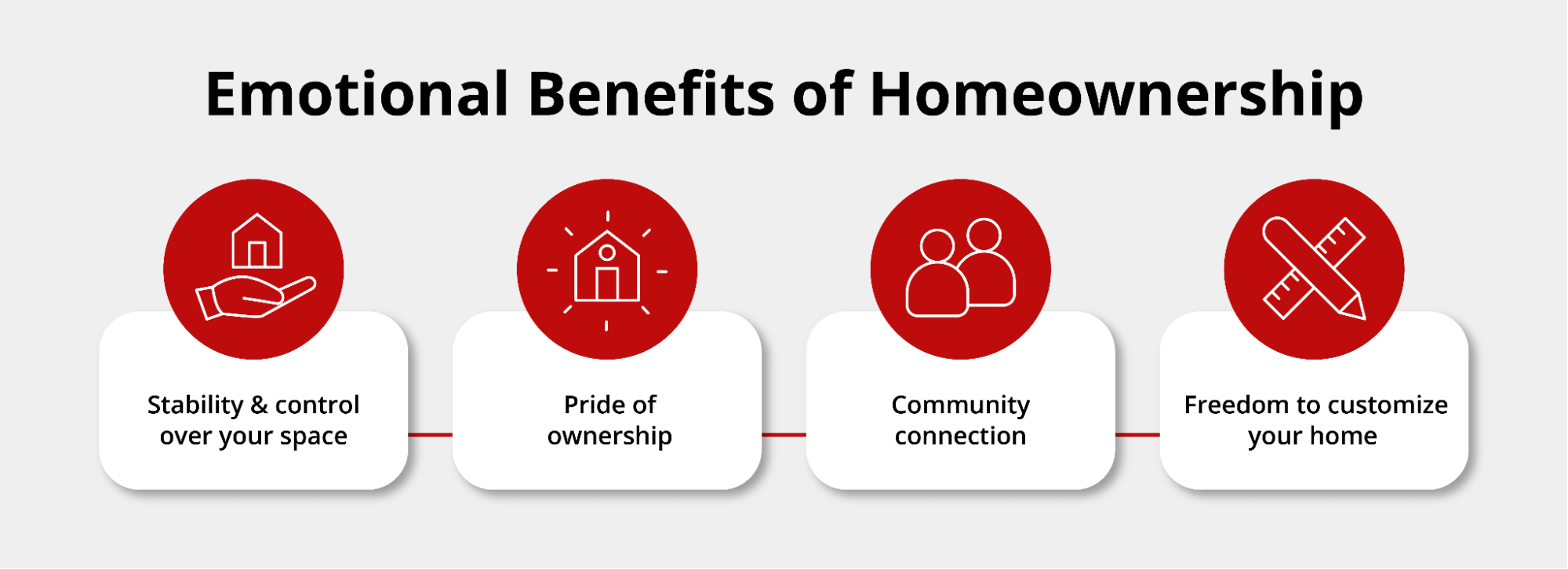 Emotional Benefits of Homeownership

Stability & control over your space

Pride of ownership

Community connection

Freedom to customize your home